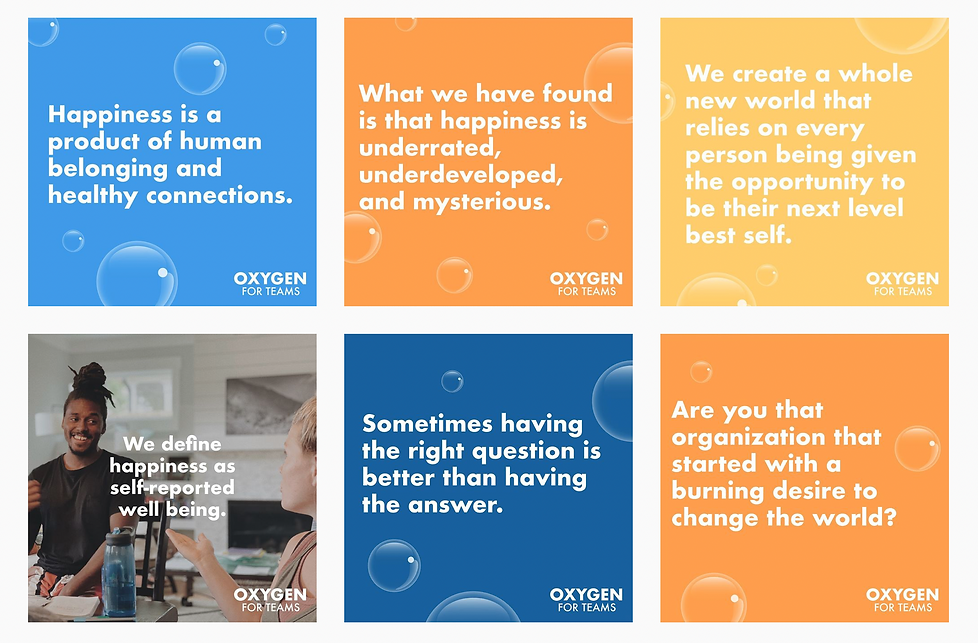 Happiness is a product of human belonging and healthy connections.

OXYGEN
FOR TEAMS

What we have found is that happiness is underrated, underdeveloped, and mysterious.

OXYGEN
FOR TEAMS

We create a whole new world that relies on every person being given the opportunity to be their next level best self.

OXYGEN
FOR TEAMS

We define happiness as self-reported well being.

OXYGEN
FOR TEAMS

Sometimes having the right question is better than having the answer.

OXYGEN
FOR TEAMS

Are you that organization that started with a burning desire to change the world?

OXYGEN
FOR TEAMS